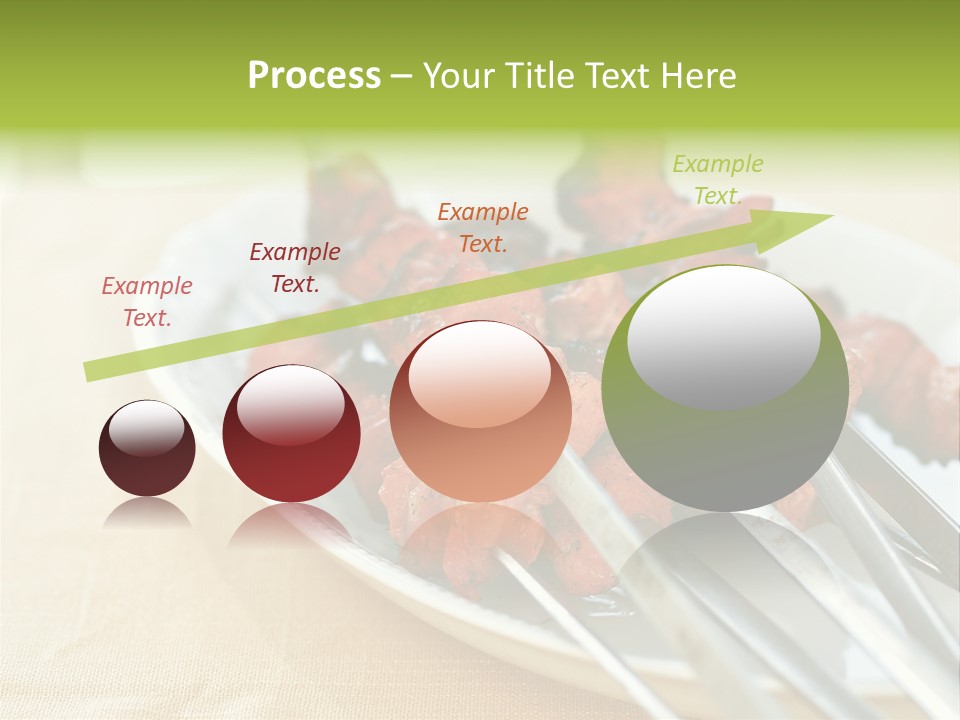 Process – Your Title Text Here

Example Text.

Example Text.

Example Text.

Example Text.